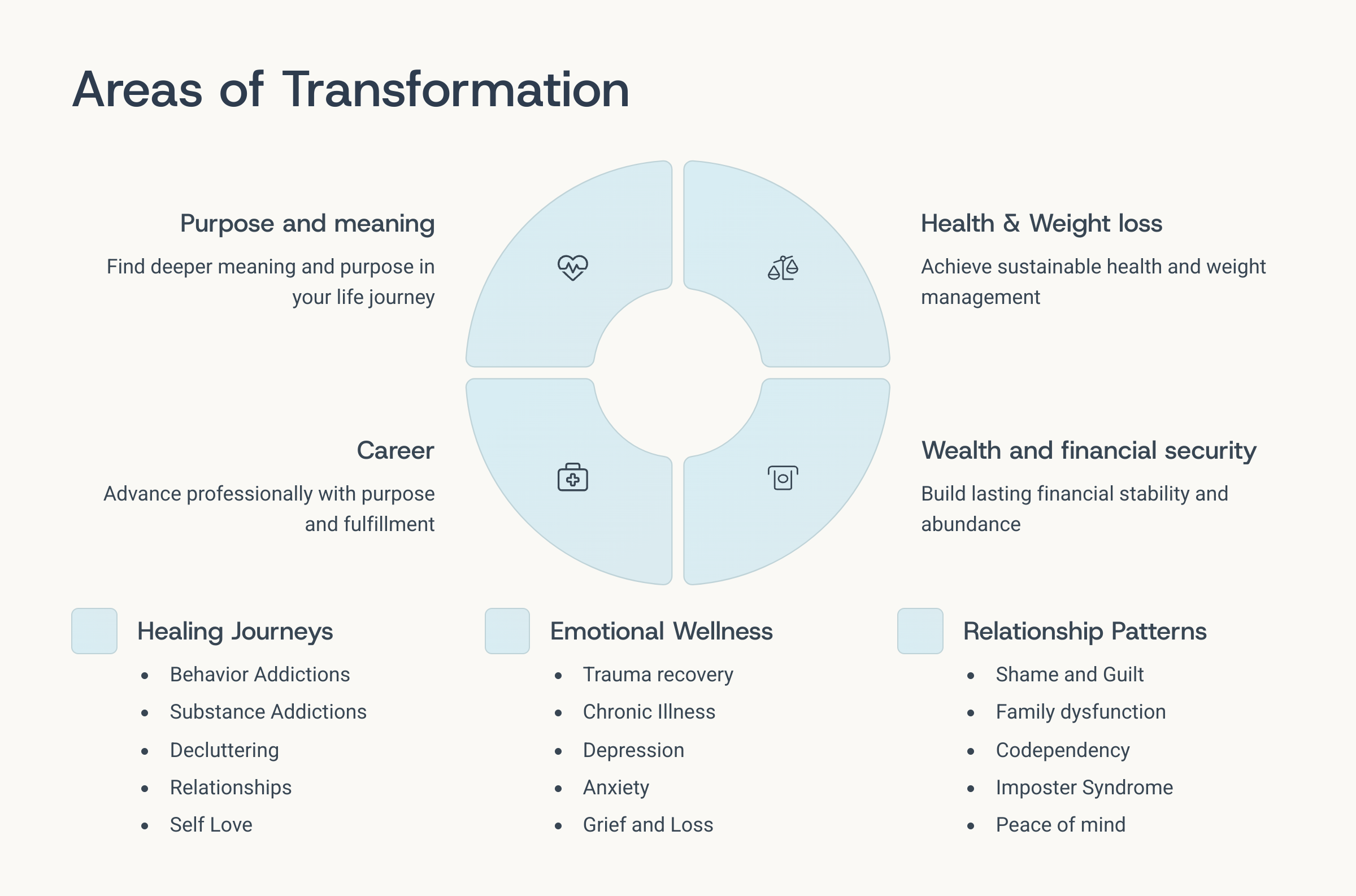 Areas of Transformation

Purpose and meaning

Find deeper meaning and purpose in your life journey

Health & Weight loss

Achieve sustainable health and weight management

Career

Advance professionally with purpose and fulfillment

Wealth and financial security

Build lasting financial stability and abundance

Healing Journeys

- Behavior Addictions
- Substance Addictions
- Decluttering
- Relationships
- Self Love

Emotional Wellness

- Trauma recovery
- Chronic Illness
- Depression
- Anxiety
- Grief and Loss

Relationship Patterns

- Shame and Guilt
- Family dysfunction
- Codependency
- Imposter Syndrome
- Peace of mind